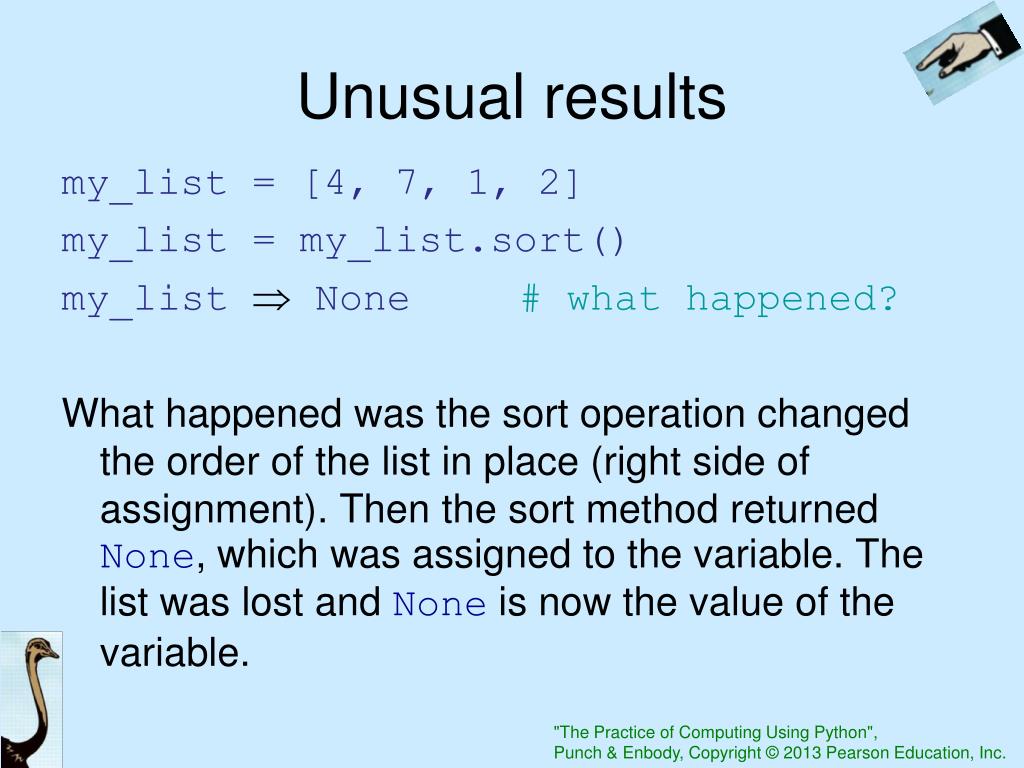 Unusual results

my_list = [4, 7, 1, 2]

my_list = my_list.sort()

my_list $\Rightarrow$ None # what happened?

What happened was the sort operation changed the order of the list in place (right side of assignment). Then the sort method returned None, which was assigned to the variable. The list was lost and None is now the value of the variable.

"The Practice of Computing Using Python", Punch & Enbody, Copyright © 2013 Pearson Education, Inc.